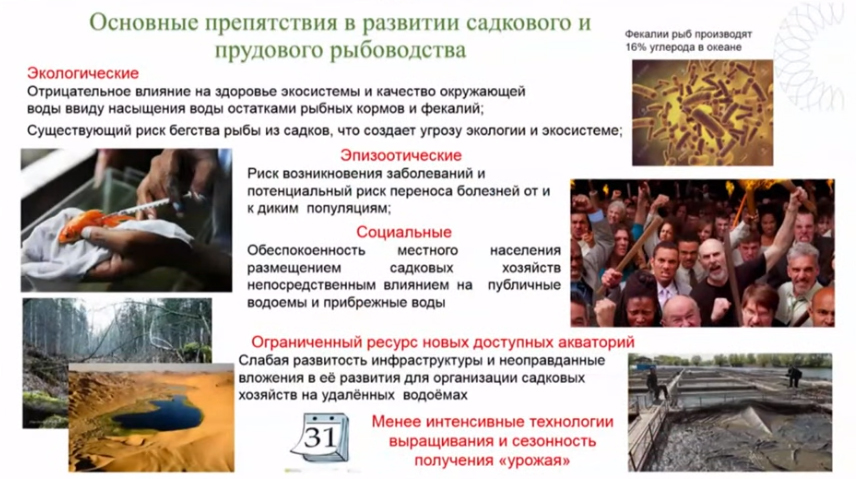 Основные препятствия в развитии садкового и прудового рыбоводства

Фекалии рыб производят 16% углерода в океане

Экологические
Отрицательное влияние на здоровье экосистемы и качество окружающей воды ввиду насыщения воды остатками рыбных кормов и фекалий;

Существующий риск бегства рыбы из садков, что создает угрозу экологии и экосистеме;

Эпизоотические
Риск возникновения заболеваний и потенциальный риск переноса болезней от и к диким популяциям;

Социальные
Обеспокоенность местного населения размещением садковых хозяйств непосредственным влиянием на публичные водоемы и прибрежные воды

Ограниченный ресурс новых доступных акваторий
Слабая развитость инфраструктуры и неоправданные вложения в её развития для организации садковых хозяйств на удалённых водоёмах

31

Менее интенсивные технологии выращивания и сезонность получения «урожая»